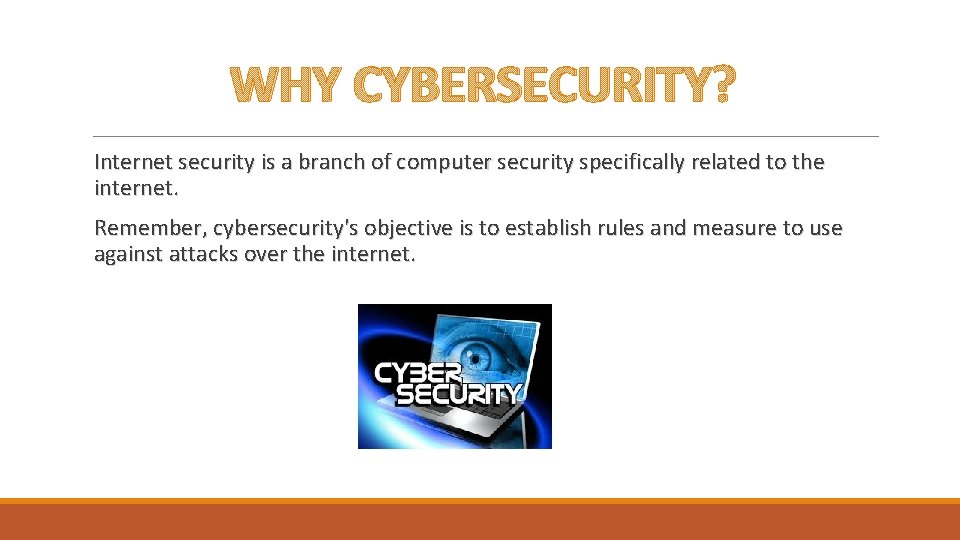 WHY CYBERSECURITY?

Internet security is a branch of computer security specifically related to the internet.

Remember, cybersecurity's objective is to establish rules and measure to use against attacks over the internet.

CYBER SECURITY